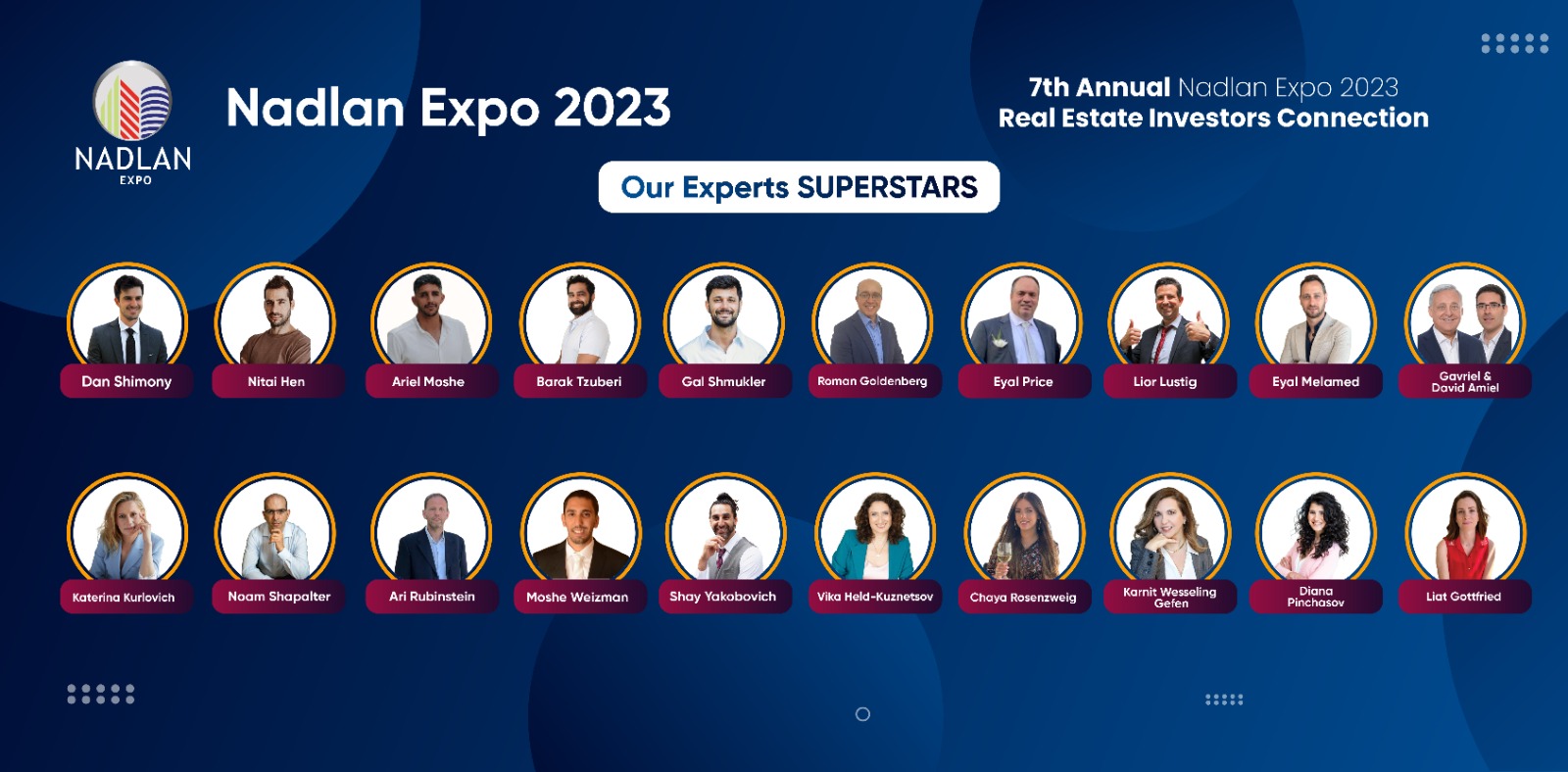 NADLAN EXPO

Nadlan Expo 2023

7th Annual Nadlan Expo 2023
Real Estate Investors Connection

Our Experts SUPERSTARS

Dan Shimony
Nitai Hen
Ariel Moshe
Barak Tzuberi
Gal Shmukler
Roman Goldenberg
Eyal Price
Lior Lustig
Eyal Melamed
Gavriel & David Amiel

Katerina Kurlovich
Noam Shapalter
Ari Rubinstein
Moshe Weizman
Shay Yakobovich
Vika Held-Kuznetsov
Chaya Rosenzweig
Karnit Wesseling Gefen
Diana Pinchasov
Liat Gottfried